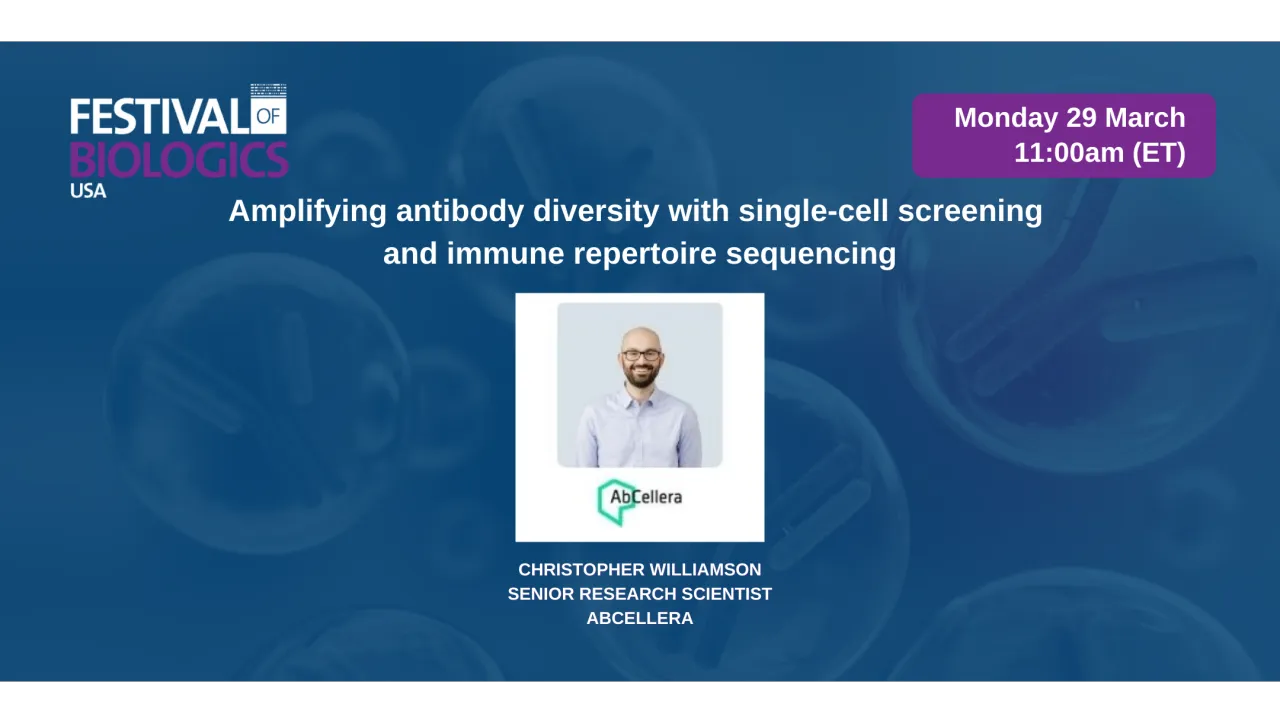 FESTIVAL OF BIOLOGICS USA

Monday 29 March
11:00am (ET)

Amplifying antibody diversity with single-cell screening and immune repertoire sequencing

AbCellera

CHRISTOPHER WILLIAMSON
SENIOR RESEARCH SCIENTIST
ABCELLERA